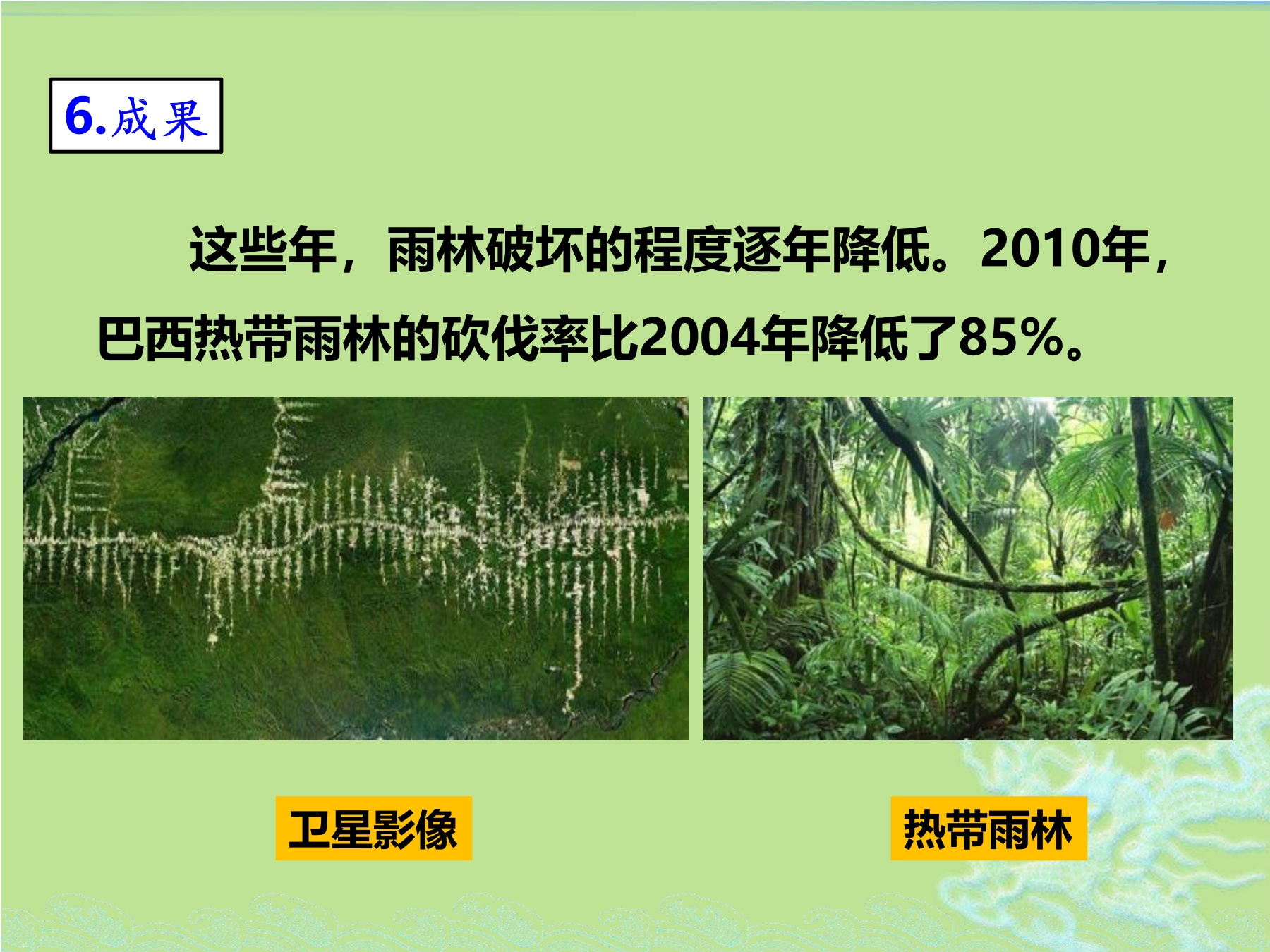 6.成果

这些年，雨林破坏的程度逐年降低。2010年，巴西热带雨林的砍伐率比2004年降低了85%。

卫星影像

热带雨林